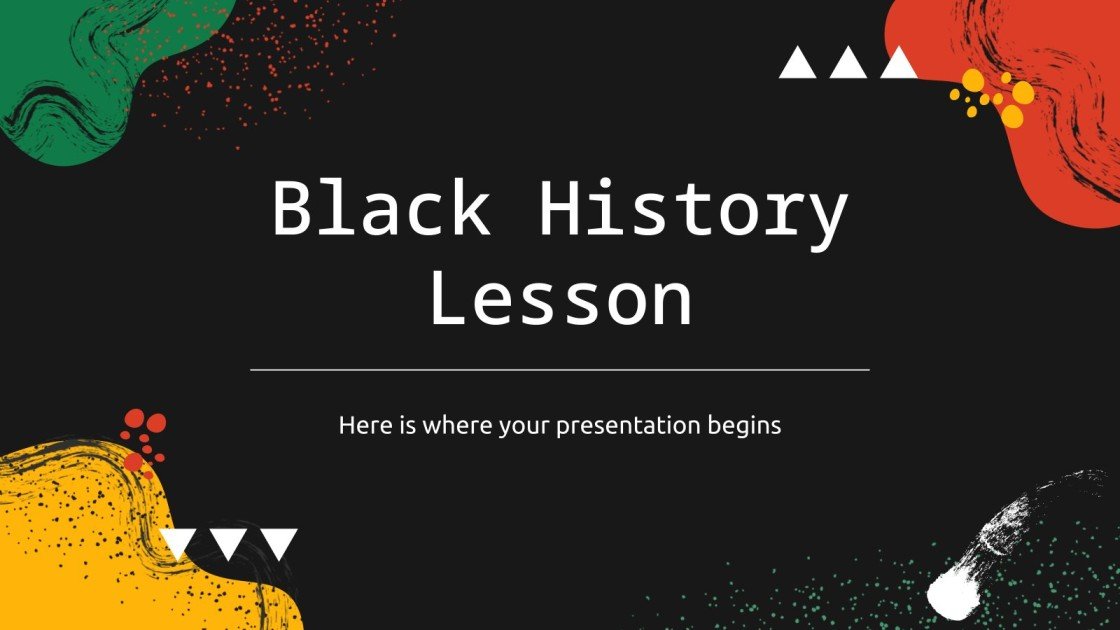 Black History Lesson

Here is where your presentation begins